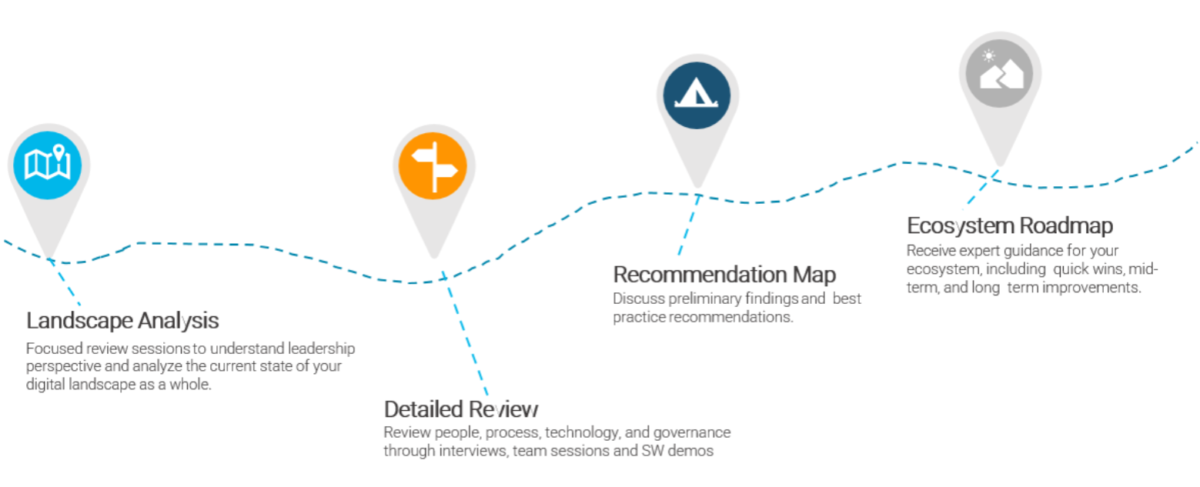 Landscape Analysis
Focused review sessions to understand leadership perspective and analyze the current state of your digital landscape as a whole.

Detailed Review
Review people, process, technology, and governance through interviews, team sessions and SW demos

Recommendation Map
Discuss preliminary findings and best practice recommendations.

Ecosystem Roadmap
Receive expert guidance for your ecosystem, including quick wins, mid-term, and long term improvements.